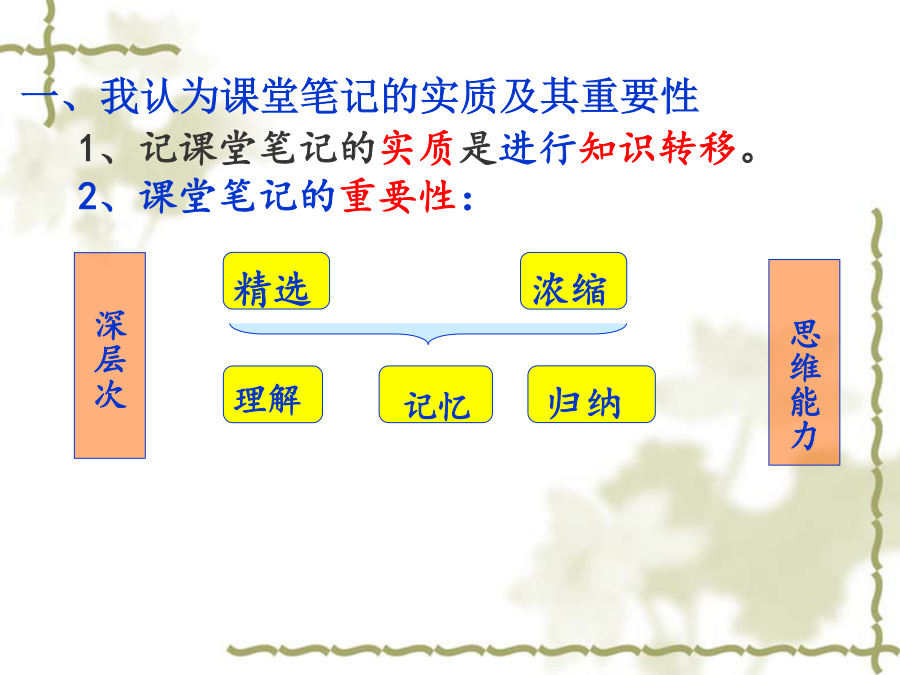 一、我认为课堂笔记的实质及其重要性

1、记课堂笔记的实质是进行知识转移。

2、课堂笔记的重要性：

深层次

精选

浓缩

理解

记忆

归纳

思维能力